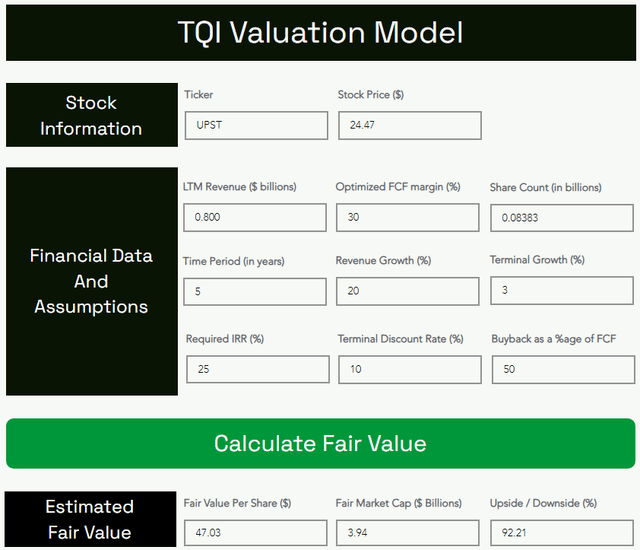 TQI Valuation Model

Stock Information

Ticker
UPST

Stock Price ($)
24.47

Financial Data And Assumptions

LTM Revenue ($ billions)
0.800

Optimized FCF margin (%)
30

Share Count (in billions)
0.08383

Time Period (in years)
5

Revenue Growth (%)
20

Terminal Growth (%)
3

Required IRR (%)
25

Terminal Discount Rate (%)
10

Buyback as a %age of FCF
50

Calculate Fair Value

Estimated Fair Value

Fair Value Per Share ($)
47.03

Fair Market Cap ($ Billions)
3.94

Upside / Downside (%)
92.21